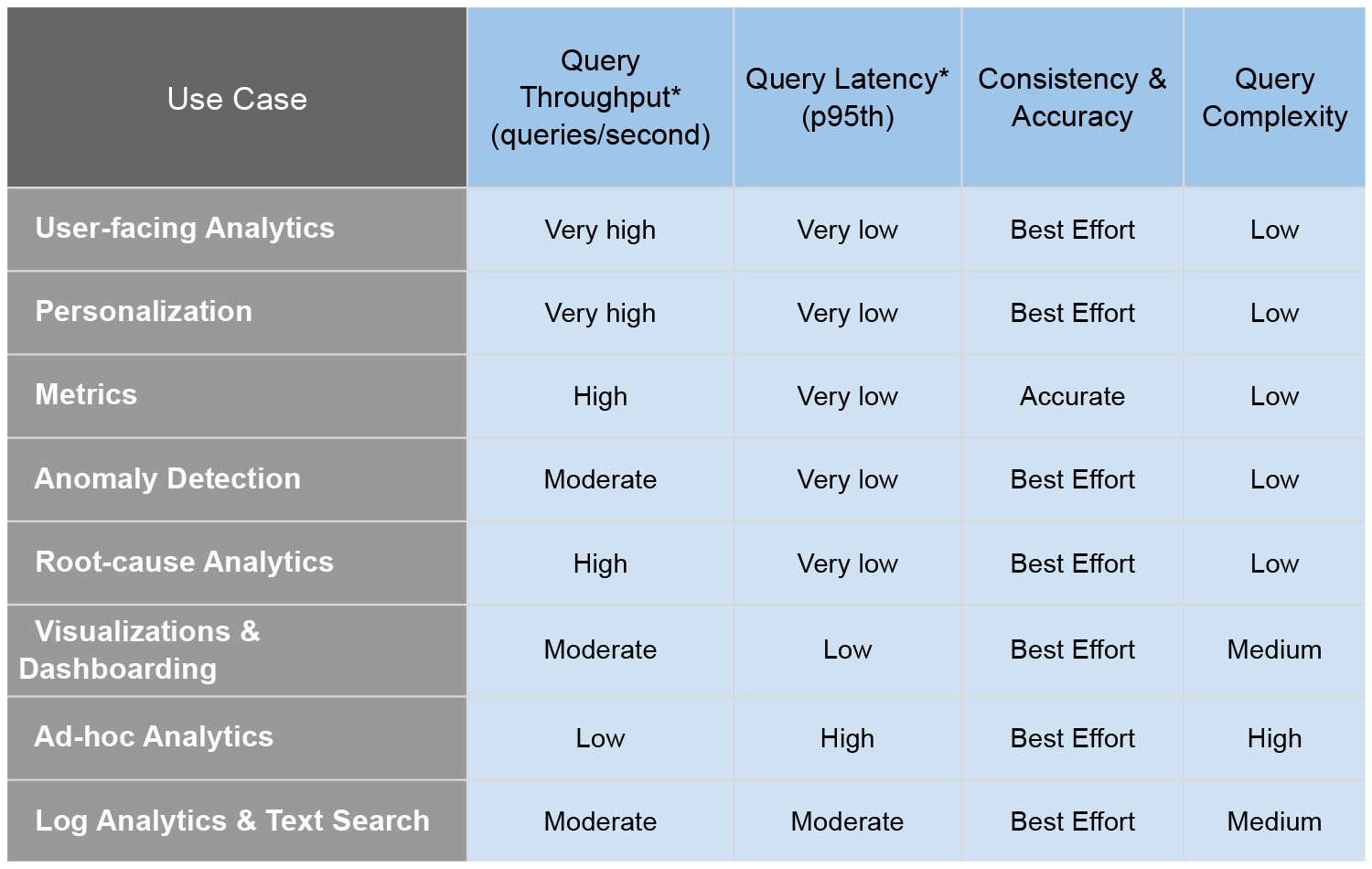 | Use Case | Query Throughput* (queries/second) | Query Latency* (p95th) | Consistency & Accuracy | Query Complexity |
|---|---|---|---|---|
| User-facing Analytics | Very high | Very low | Best Effort | Low |
| Personalization | Very high | Very low | Best Effort | Low |
| Metrics | High | Very low | Accurate | Low |
| Anomaly Detection | Moderate | Very low | Best Effort | Low |
| Root-cause Analytics | High | Very low | Best Effort | Low |
| Visualizations & Dashboarding | Moderate | Low | Best Effort | Medium |
| Ad-hoc Analytics | Low | High | Best Effort | High |
| Log Analytics & Text Search | Moderate | Moderate | Best Effort | Medium |